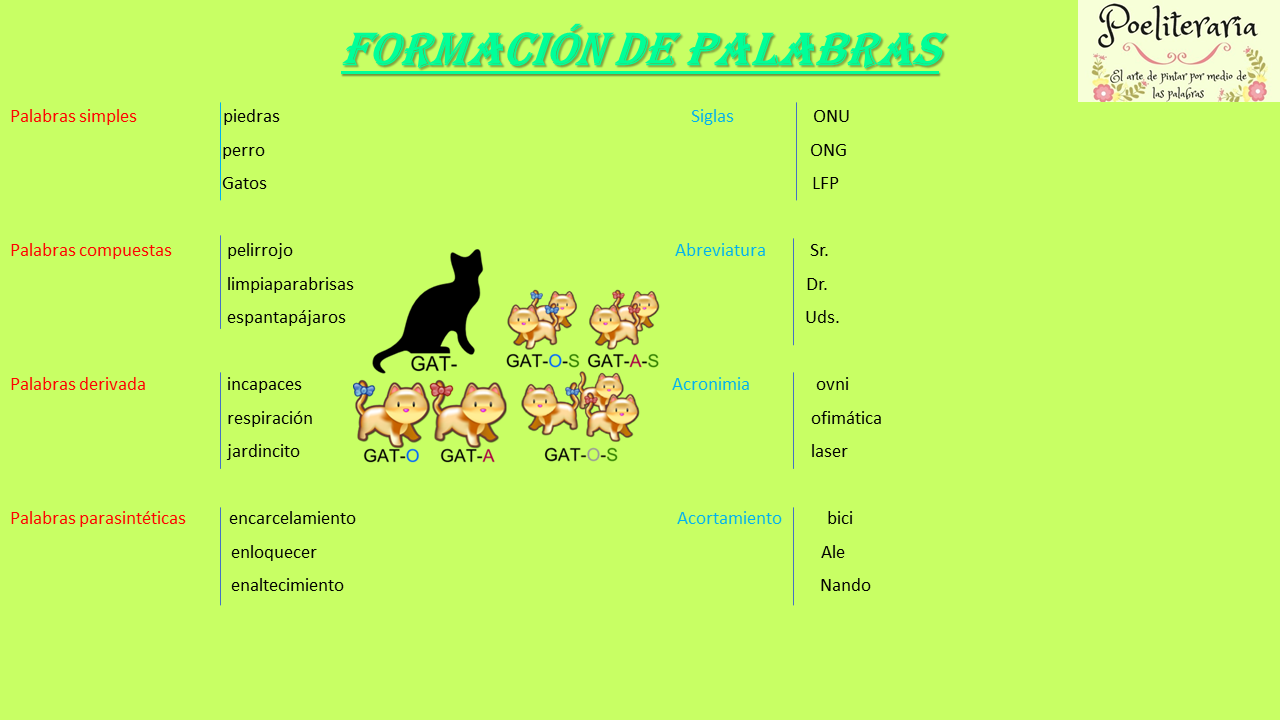 FORMACIÓN DE PALABRAS

Poeliteraria
El arte de pintar por medio de las palabras

Palabras simples
piedras
perro
Gatos

Palabras compuestas
pelirrojo
limpiaparabrisas
espantapájaros

Palabras derivada
incapaces
respiración
jardincito

Palabras parasintéticas
encarcelamiento
enloquecer
enaltecimiento

GAT-
GAT-O-S GAT-A-S
GAT-O GAT-A GAT-O-S

Siglas
ONU
ONG
LFP

Abreviatura
Sr.
Dr.
Uds.

Acronimia
ovni
ofimática
laser

Acortamiento
bici
Ale
Nando